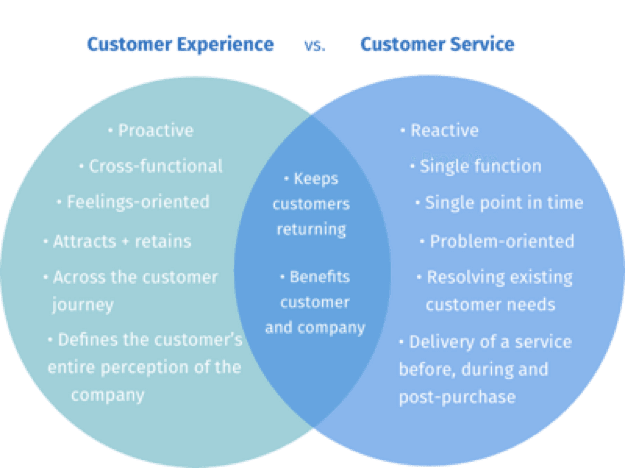 Customer Experience vs. Customer Service

• Proactive
• Cross-functional
• Feelings-oriented
• Attracts + retains
• Across the customer journey
• Defines the customer's entire perception of the company

• Keeps customers returning
• Benefits customer and company

• Reactive
• Single function
• Single point in time
• Problem-oriented
• Resolving existing customer needs
• Delivery of a service before, during and post-purchase